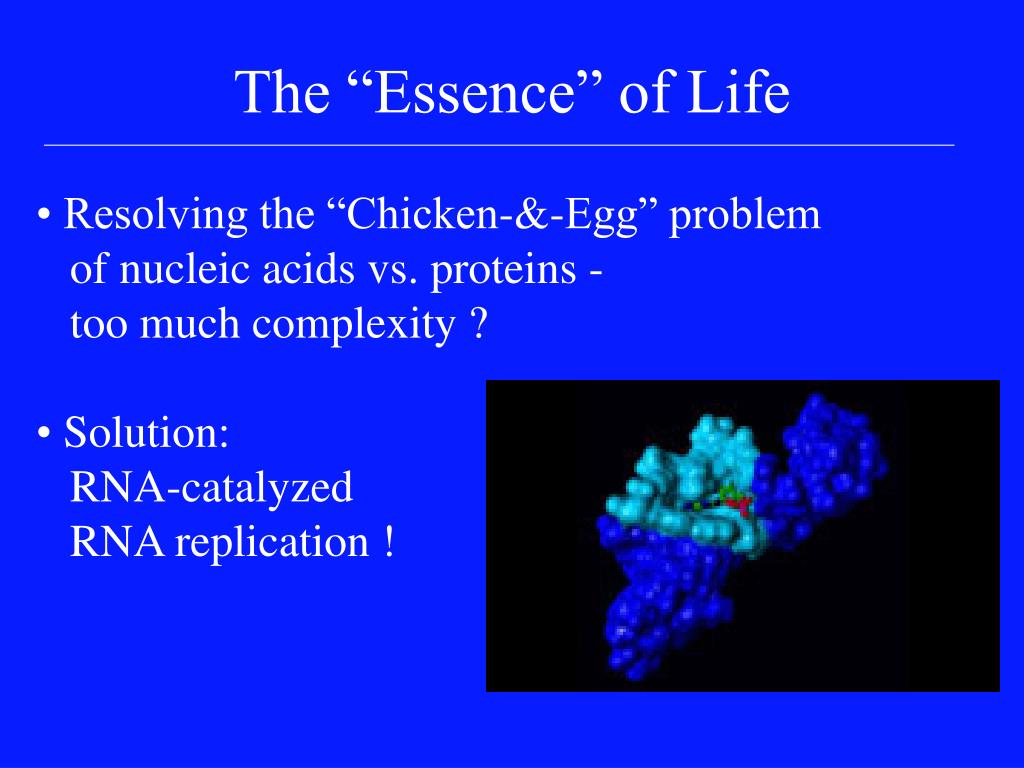 The “Essence” of Life

• Resolving the “Chicken-&-Egg” problem of nucleic acids vs. proteins - too much complexity ?

• Solution:
RNA-catalyzed
RNA replication !